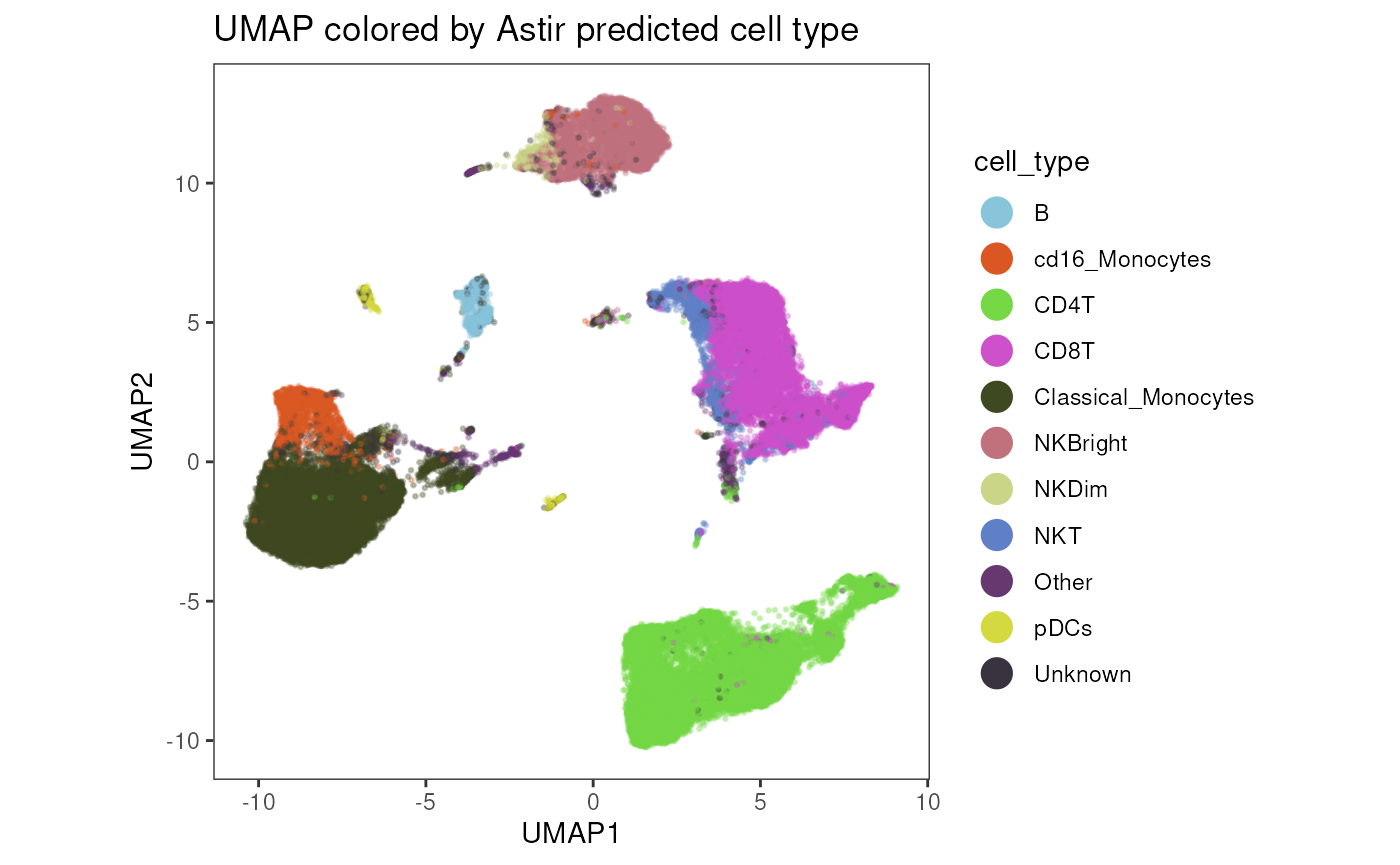 UMAP colored by Astir predicted cell type

UMAP2

10
5
0
-5
-10

-10 -5 0 5 10

UMAP1

cell_type
B
cd16_Monocytes
CD4T
CD8T
Classical_Monocytes
NKBright
NKDim
NKT
Other
pDCs
Unknown